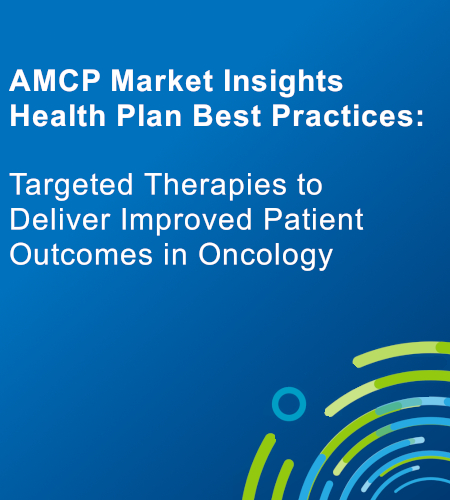 AMCP Market Insights
Health Plan Best Practices:

Targeted Therapies to Deliver Improved Patient Outcomes in Oncology